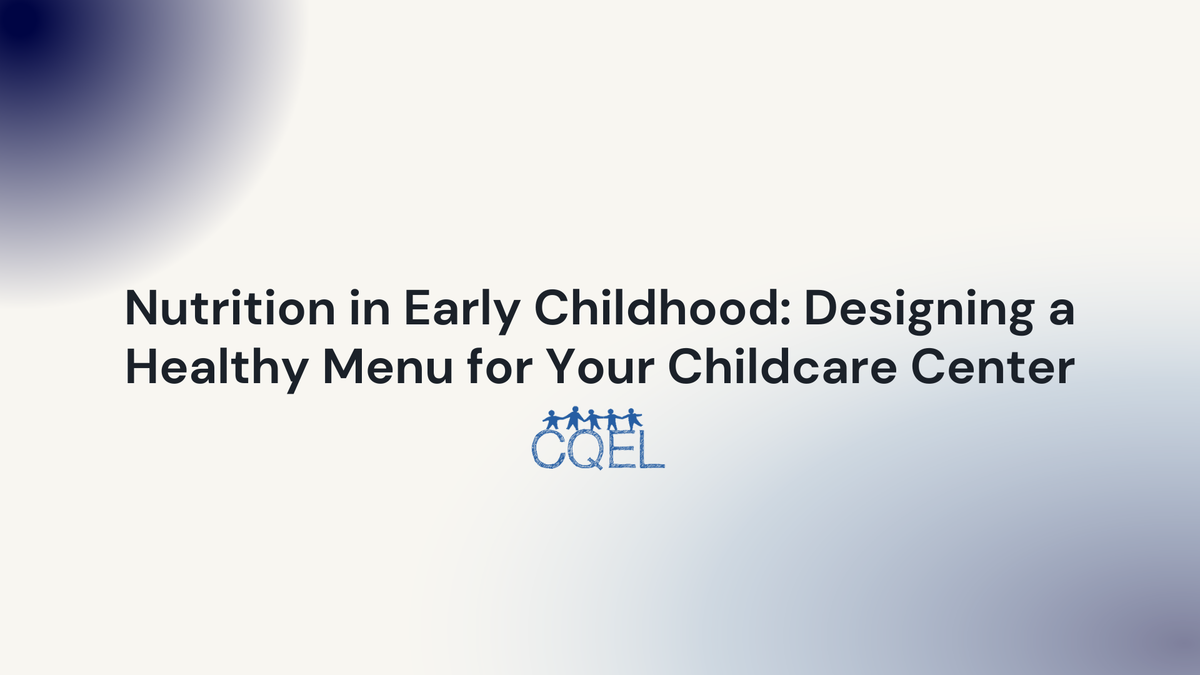 Nutrition in Early Childhood: Designing a Healthy Menu for Your Childcare Center

CQEL